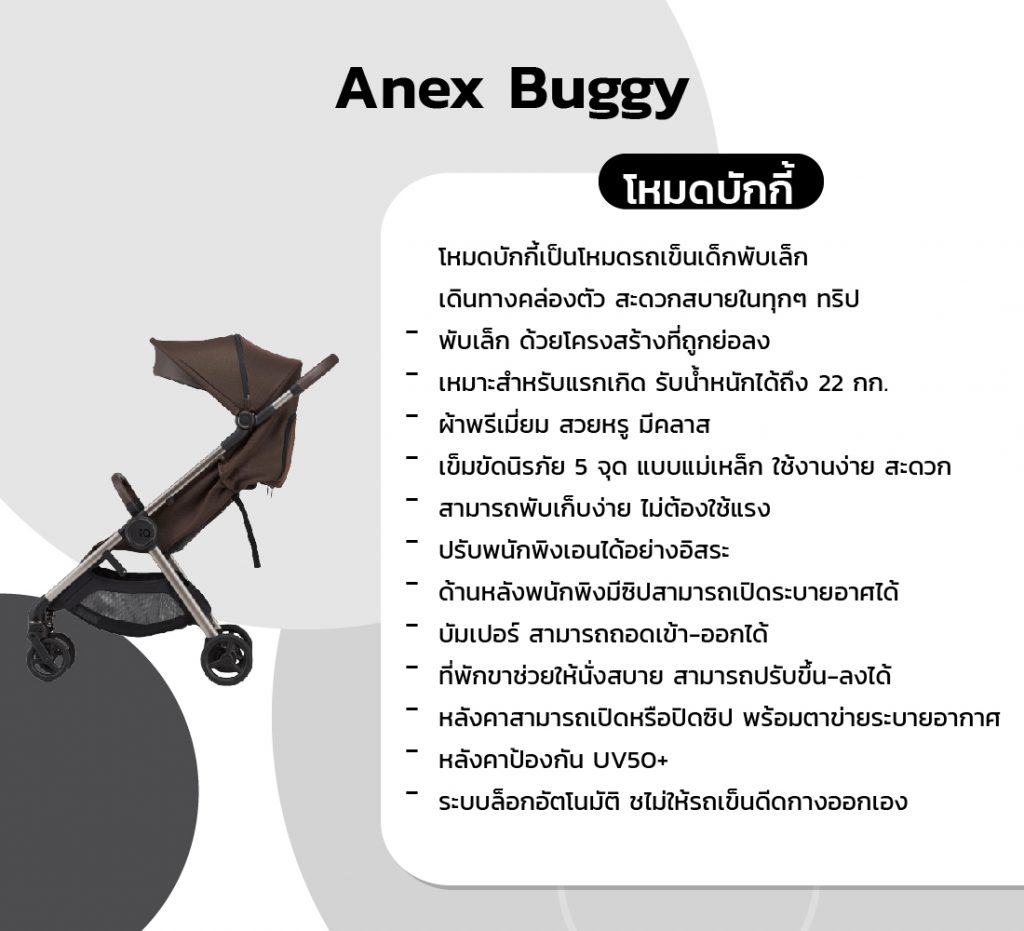 Anex Buggy

โหมดบักกี้

โหมดบักกี้เป็นโหมดรถเข็นเด็กพับเล็ก เดินทางคล่องตัว สะดวกสบายในทุกๆ ทริป

- พับเล็ก ด้วยโครงสร้างที่ถูกย่อลง
- เหมาะสำหรับแรกเกิด รับน้ำหนักได้ถึง 22 กก.
- ผ้าพรีเมี่ยม สวยหรู มีคลาส
- เข็มขัดนิรภัย 5 จุด แบบแม่เหล็ก ใช้งานง่าย สะดวก
- สามารถพับเก็บง่าย ไม่ต้องใช้แรง
- ปรับพนักพิงเอนได้อย่างอิสระ
- ด้านหลังพนักพิงมีซิปสามารถเปิดระบายอาศได้
- บัมเปอร์ สามารถถอดเข้า-ออกได้
- ที่พักขาช่วยให้นั่งสบาย สามารถปรับขึ้น-ลงได้
- หลังคาสามารถเปิดหรือปิดซิป พร้อมตาข่ายระบายอากาศ
- หลังคาป้องกัน UV50+
- ระบบล็อกอัตโนมัติ ชไม่ให้รถเข็นดีดกางออกเอง